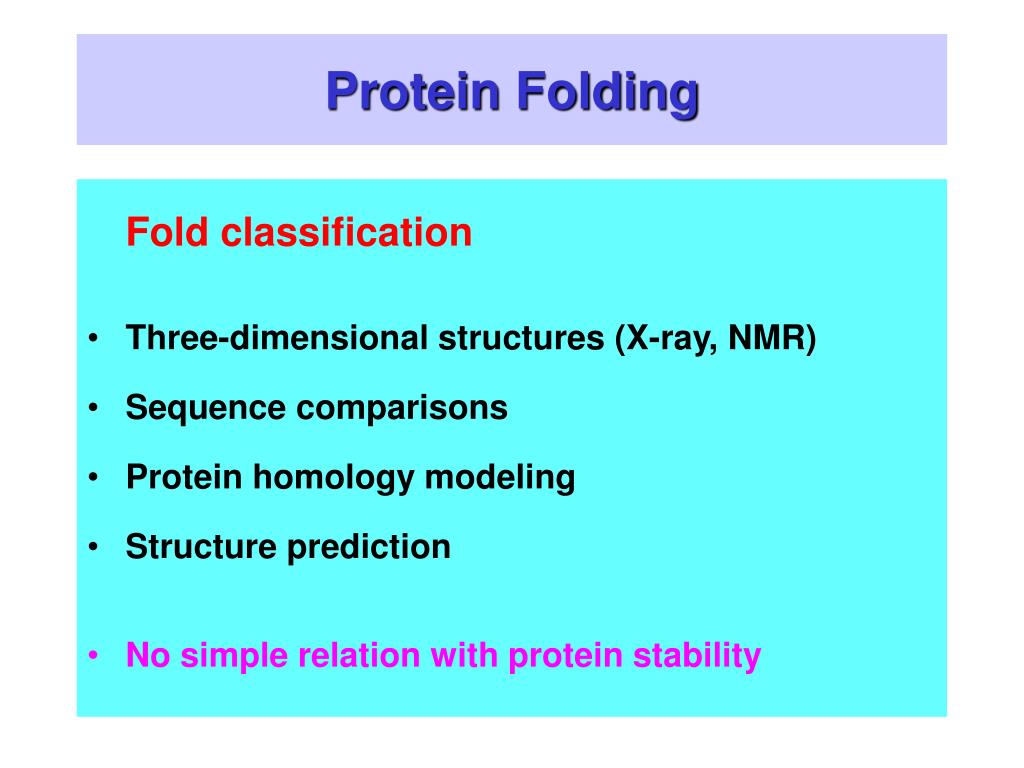 Protein Folding

Fold classification

• Three-dimensional structures (X-ray, NMR)
• Sequence comparisons
• Protein homology modeling
• Structure prediction

• No simple relation with protein stability